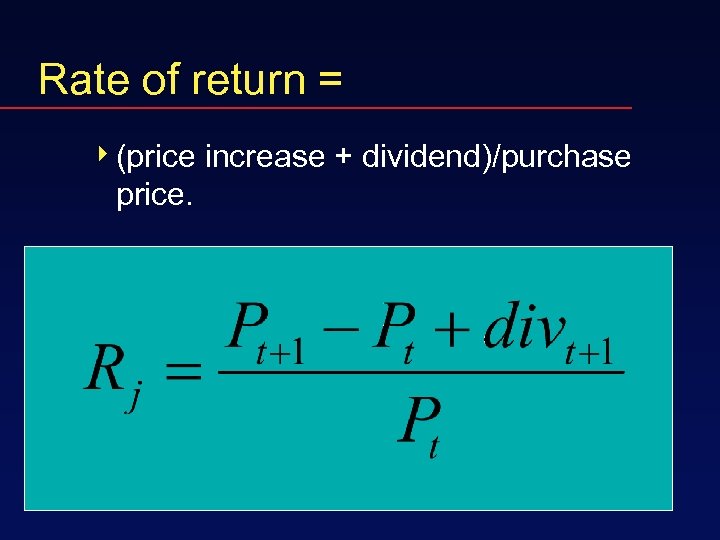 Rate of return =

(price increase + dividend)/purchase price.

$R_j = \frac{P_{t+1} - P_t + div_{t+1}}{P_t}$